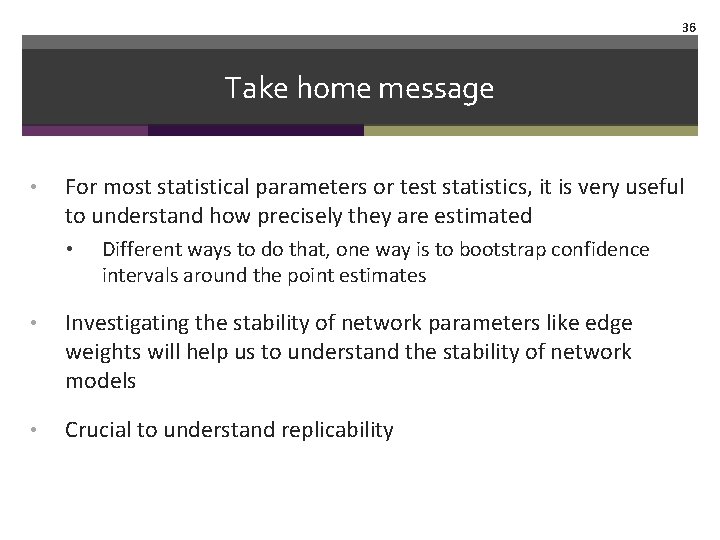 36

Take home message

• For most statistical parameters or test statistics, it is very useful to understand how precisely they are estimated

• Different ways to do that, one way is to bootstrap confidence intervals around the point estimates

• Investigating the stability of network parameters like edge weights will help us to understand the stability of network models

• Crucial to understand replicability